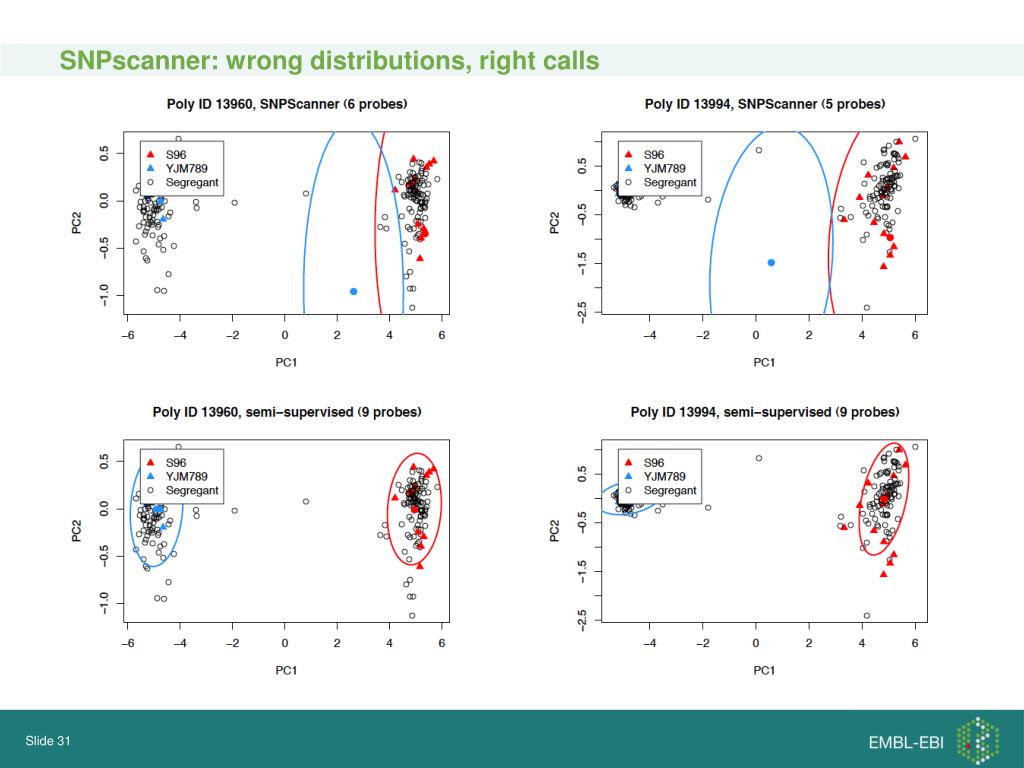 SNPscanner: wrong distributions, right calls

Poly ID 13960, SNPScanner (6 probes)

S96
YJM789
Segregant

PC2

0.5
0.0
−0.5
−1.0

−6 −4 −2 0 2 4 6

PC1

Poly ID 13994, SNPScanner (5 probes)

S96
YJM789
Segregant

PC2

0.5
−0.5
−1.5
−2.5

−4 −2 0 2 4 6

PC1

Poly ID 13960, semi−supervised (9 probes)

S96
YJM789
Segregant

PC2

0.5
0.0
−0.5
−1.0

−6 −4 −2 0 2 4 6

PC1

Poly ID 13994, semi−supervised (9 probes)

S96
YJM789
Segregant

PC2

0.5
−0.5
−1.5
−2.5

−4 −2 0 2 4 6

PC1

Slide 31

EMBL-EBI